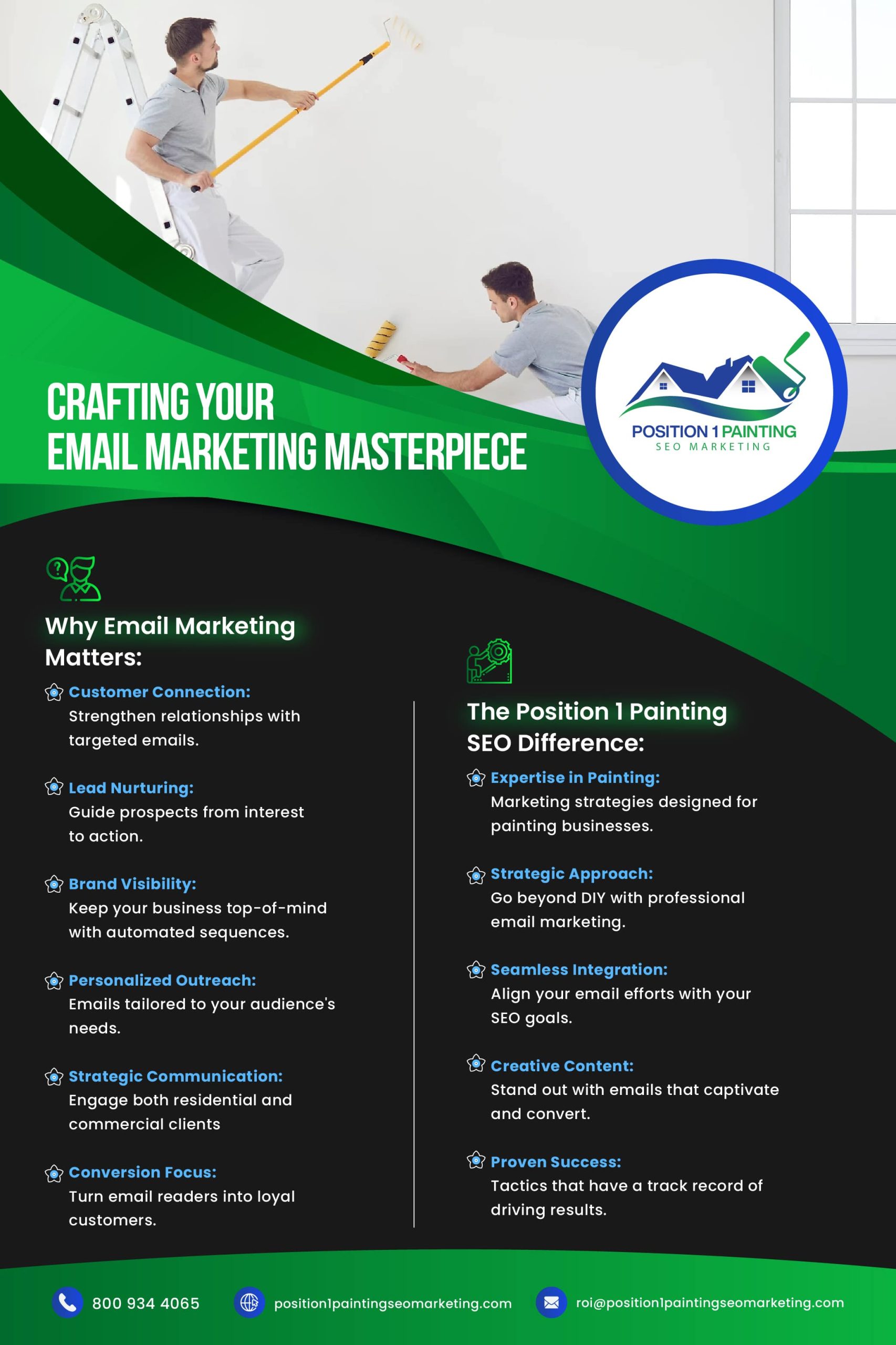 CRAFTING YOUR EMAIL MARKETING MASTERPIECE

POSITION 1 PAINTING
SEO MARKETING

Why Email Marketing Matters:

Customer Connection: Strengthen relationships with targeted emails.

Lead Nurturing: Guide prospects from interest to action.

Brand Visibility: Keep your business top-of-mind with automated sequences.

Personalized Outreach: Emails tailored to your audience's needs.

Strategic Communication: Engage both residential and commercial clients

Conversion Focus: Turn email readers into loyal customers.

The Position 1 Painting SEO Difference:

Expertise in Painting: Marketing strategies designed for painting businesses.

Strategic Approach: Go beyond DIY with professional email marketing.

Seamless Integration: Align your email efforts with your SEO goals.

Creative Content: Stand out with emails that captivate and convert.

Proven Success: Tactics that have a track record of driving results.

800 934 4065 position1paintingseomarketing.com roi@position1paintingseomarketing.com